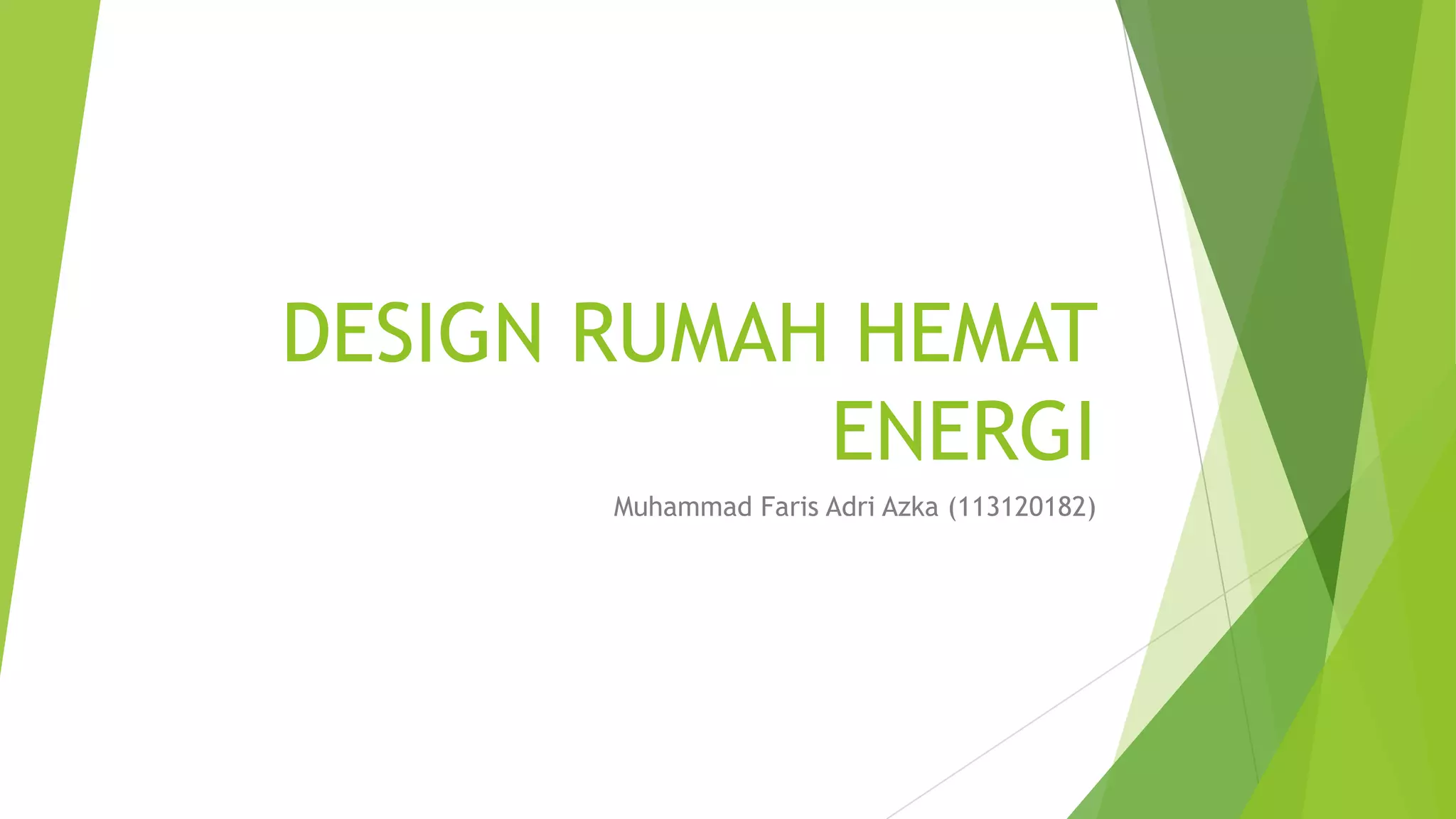 DESIGN RUMAH HEMAT ENERGI

Muhammad Faris Adri Azka (113120182)